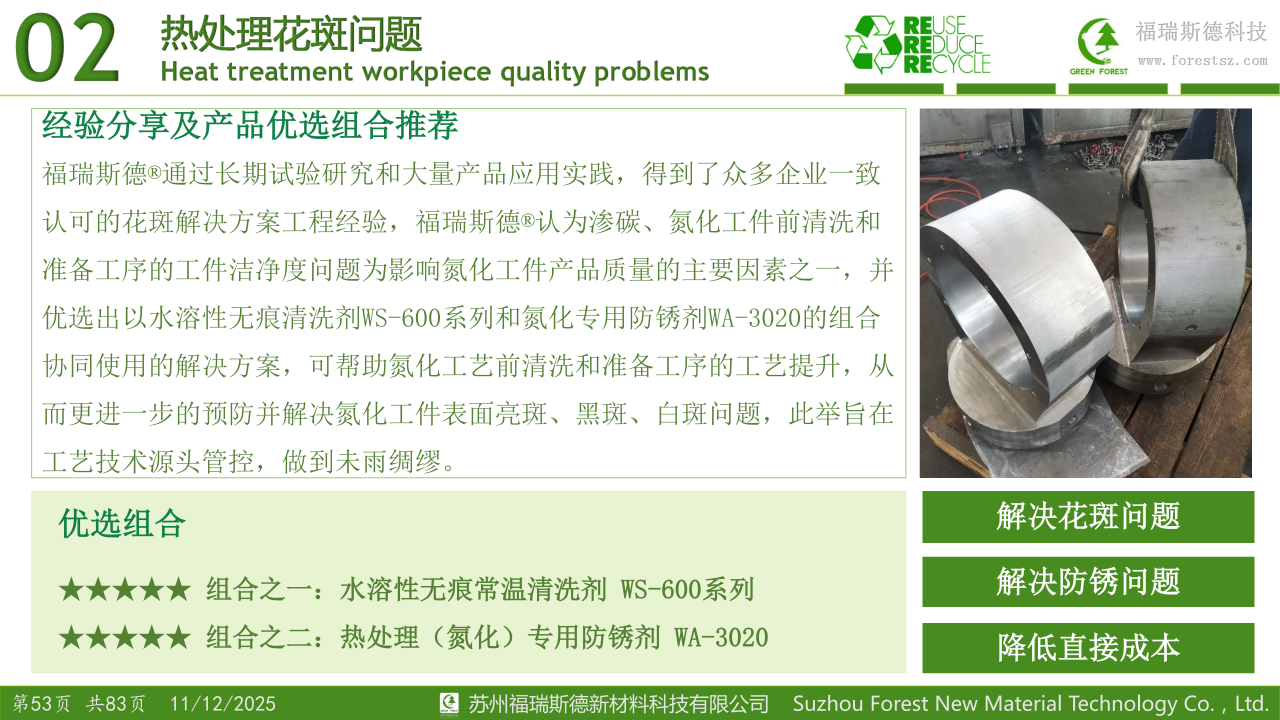 02 热处理花斑问题
Heat treatment workpiece quality problems

REUSE
REDUCE
RECYCLE

GREEN FOREST
福瑞斯德科技
www.forestsz.com

经验分享及产品优选组合推荐
福瑞斯德®通过长期试验研究和大量产品应用实践，得到了众多企业一致认可的花斑解决方案工程经验，福瑞斯德®认为渗碳、氮化工件前清洗和准备工序的工件洁净度问题为影响氮化工件产品质量的主要因素之一，并优选出以水溶性无痕清洗剂WS-600系列和氮化专用防锈剂WA-3020的组合协同使用的解决方案，可帮助氮化工艺前清洗和准备工序的工艺提升，从而更进一步的预防并解决氮化工件表面亮斑、黑斑、白斑问题，此举旨在工艺技术源头管控，做到未雨绸缪。

优选组合
★★★★★ 组合之一：水溶性无痕常温清洗剂 WS-600系列
★★★★★ 组合之二：热处理（氮化）专用防锈剂 WA-3020

解决花斑问题
解决防锈问题
降低直接成本

第53页 共83页 11/12/2025
苏州福瑞斯德新材料科技有限公司 Suzhou Forest New Material Technology Co. , Ltd.